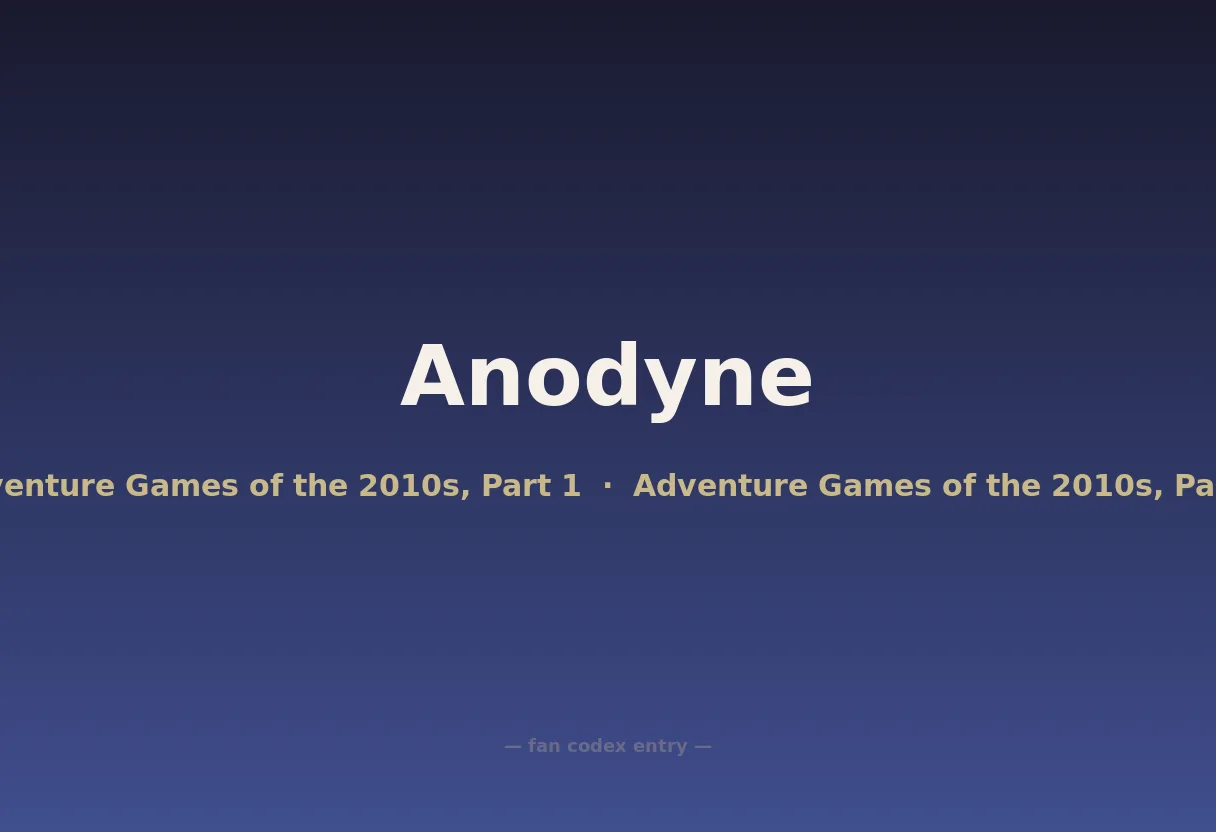 Anodyne

venture Games of the 2010s, Part 1 · Adventure Games of the 2010s, Pa

— fan codex entry —